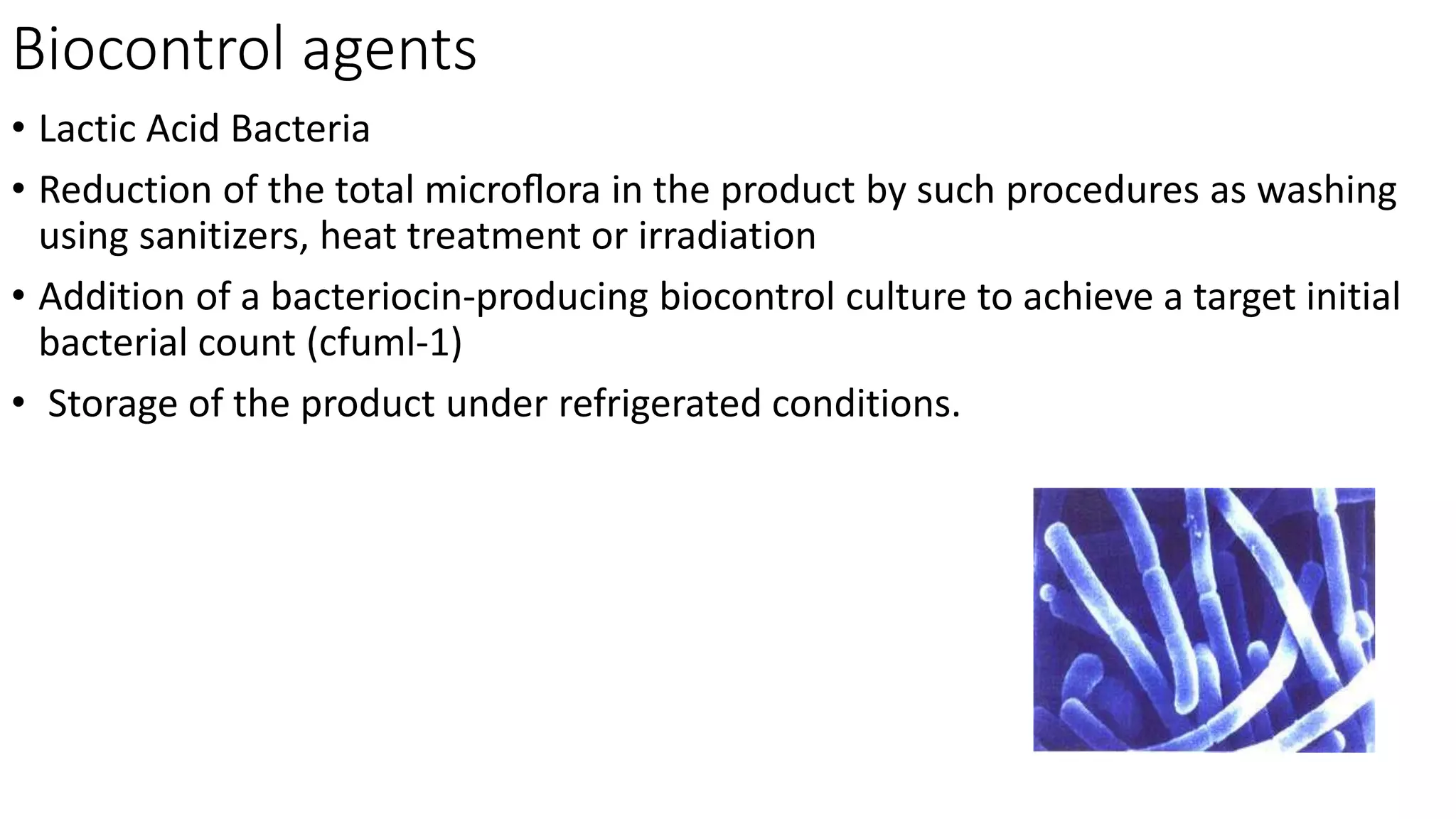 Biocontrol agents

• Lactic Acid Bacteria

• Reduction of the total microflora in the product by such procedures as washing using sanitizers, heat treatment or irradiation

• Addition of a bacteriocin-producing biocontrol culture to achieve a target initial bacterial count (cfuml-1)

• Storage of the product under refrigerated conditions.